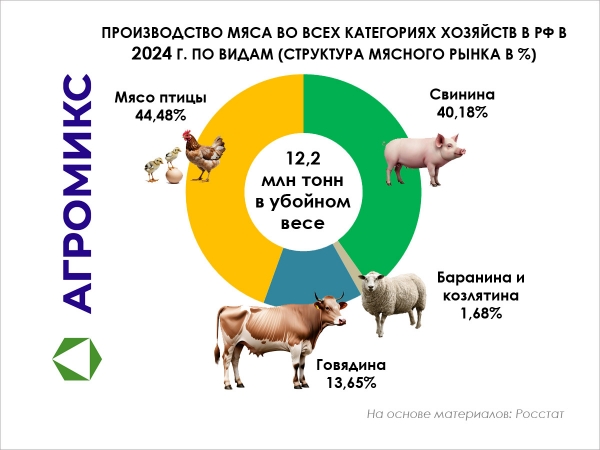 ПРОИЗВОДСТВО МЯСА ВО ВСЕХ КАТЕГОРИЯХ ХОЗЯЙСТВ В РФ В 2024 Г. ПО ВИДАМ (СТРУКТУРА МЯСНОГО РЫНКА В %)

АГРОМИКС

Мясо птицы
44,48%

Свинина
40,18%

12,2 млн тонн в убойном весе

Баранина и козлятина
1,68%

Говядина
13,65%

На основе материалов: Росстат